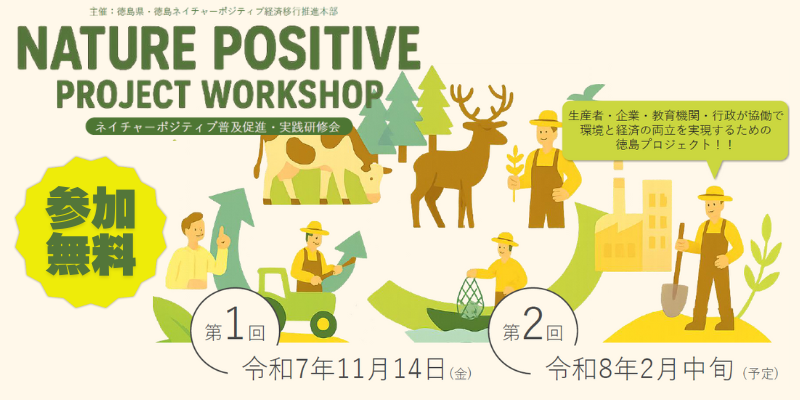 主催：徳島県・徳島ネイチャーポジティブ経済移行推進本部

NATURE POSITIVE
PROJECT WORKSHOP

ネイチャーポジティブ普及促進・実践研修会

生産者・企業・教育機関・行政が協働で環境と経済の両立を実現するための徳島プロジェクト！！

参加無料

第1回
令和7年11月14日(金)

第2回
令和8年2月中旬(予定)